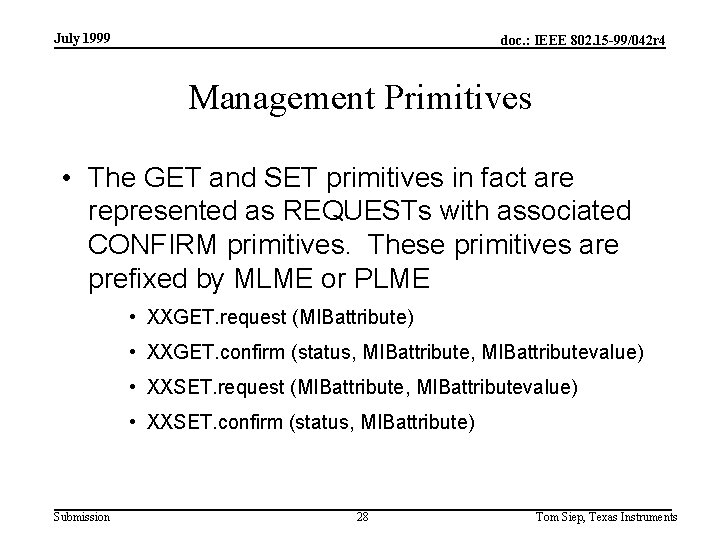 July 1999

doc.: IEEE 802.15-99/042r4

Management Primitives

• The GET and SET primitives in fact are represented as REQUESTs with associated CONFIRM primitives. These primitives are prefixed by MLME or PLME

• XXGET.request (MIBattribute)

• XXGET.confirm (status, MIBattribute, MIBattributevalue)

• XXSET.request (MIBattribute, MIBattributevalue)

• XXSET.confirm (status, MIBattribute)

Submission

28

Tom Siep, Texas Instruments